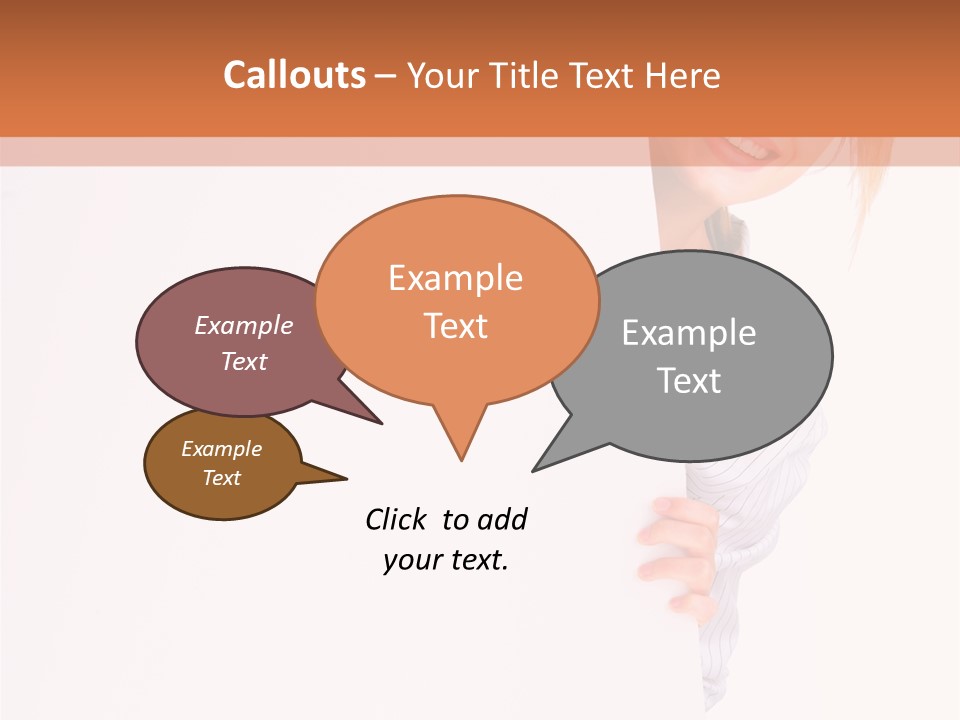 Callouts – Your Title Text Here

Example Text

Example Text

Example Text

Example Text

Click to add your text.